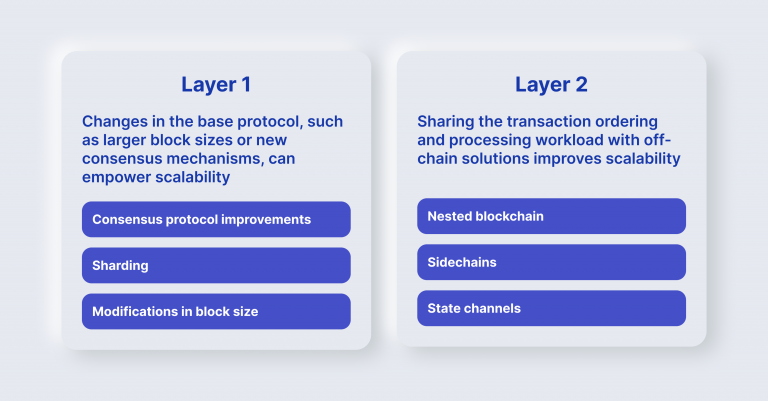 Layer 1

Changes in the base protocol, such as larger block sizes or new consensus mechanisms, can empower scalability

Consensus protocol improvements

Sharding

Modifications in block size

Layer 2

Sharing the transaction ordering and processing workload with off-chain solutions improves scalability

Nested blockchain

Sidechains

State channels